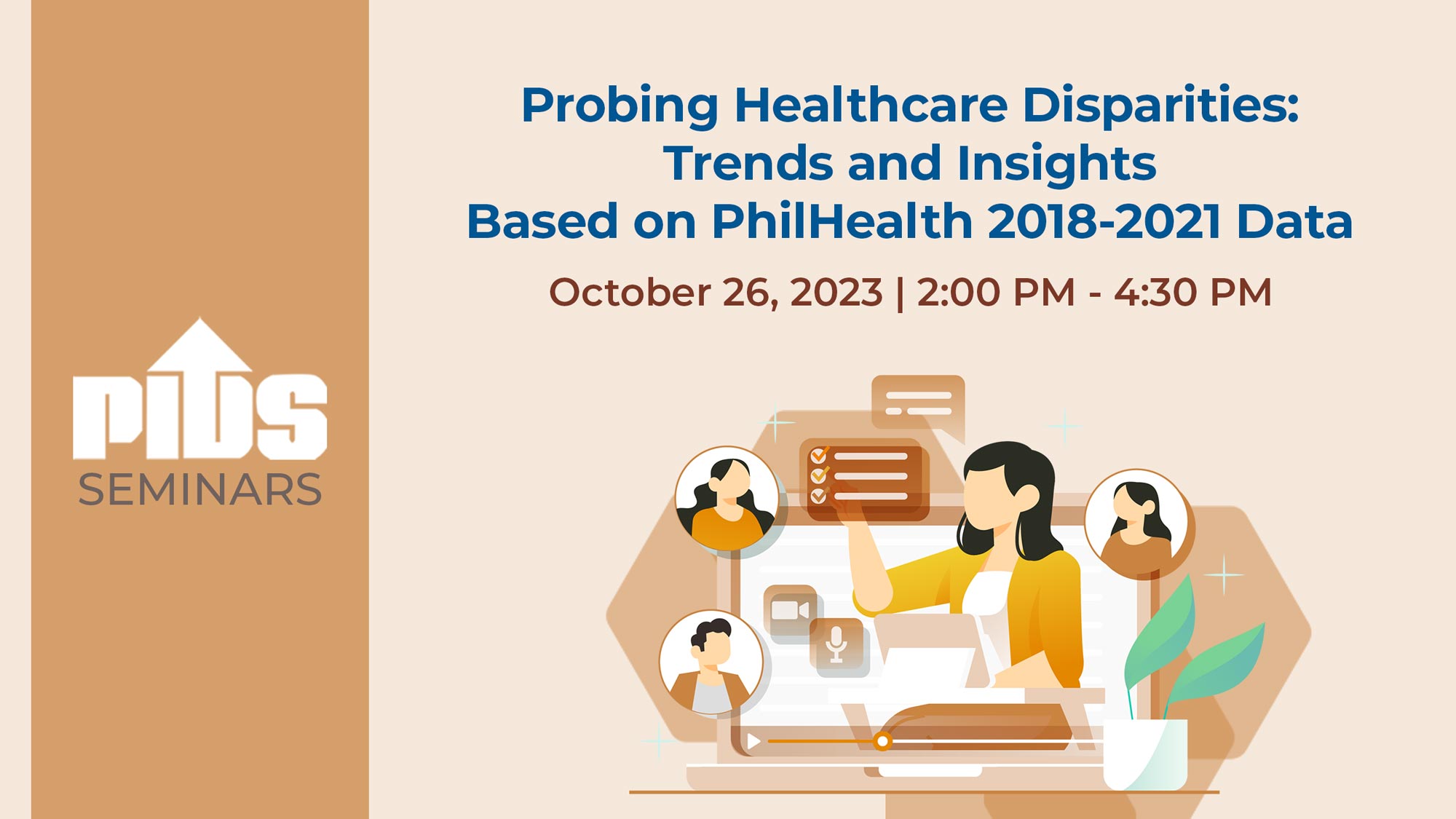 PIDS
SEMINARS

Probing Healthcare Disparities: Trends and Insights Based on PhilHealth 2018-2021 Data

October 26, 2023 | 2:00 PM - 4:30 PM